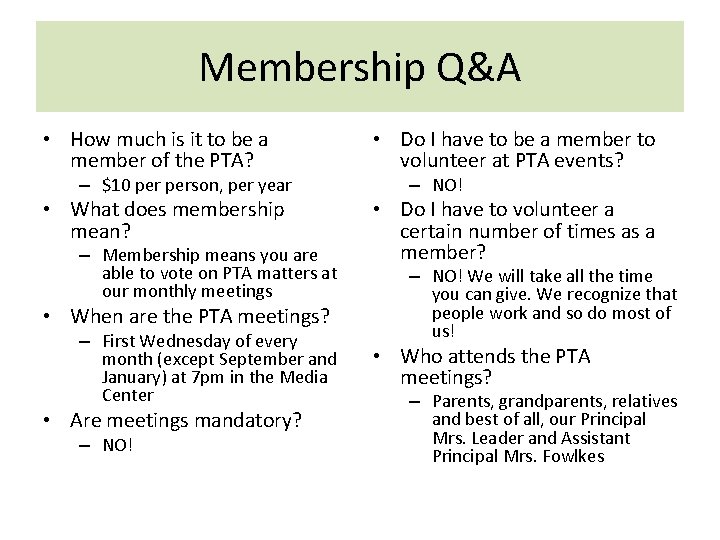 Membership Q&A

• How much is it to be a member of the PTA?
– \$10 per person, per year
• What does membership mean?
– Membership means you are able to vote on PTA matters at our monthly meetings
• When are the PTA meetings?
– First Wednesday of every month (except September and January) at 7pm in the Media Center
• Are meetings mandatory?
– NO!

• Do I have to be a member to volunteer at PTA events?
– NO!
• Do I have to volunteer a certain number of times as a member?
– NO! We will take all the time you can give. We recognize that people work and so do most of us!
• Who attends the PTA meetings?
– Parents, grandparents, relatives and best of all, our Principal Mrs. Leader and Assistant Principal Mrs. Fowlkes